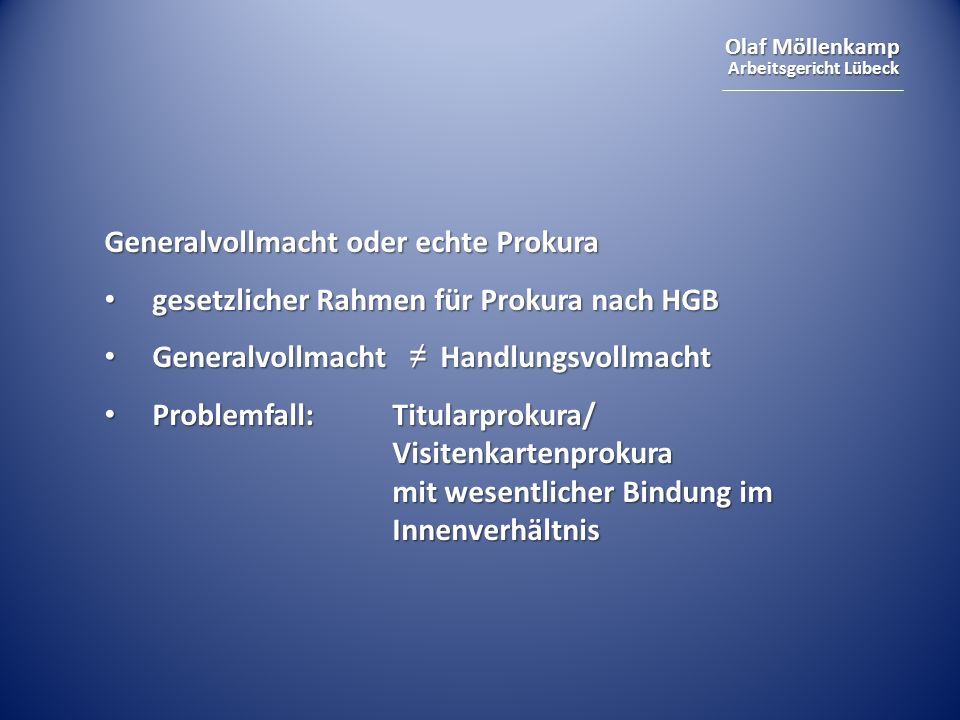 Olaf Möllenkamp
Arbeitsgericht Lübeck

Generalvollmacht oder echte Prokura

• gesetzlicher Rahmen für Prokura nach HGB

• Generalvollmacht $\neq$ Handlungsvollmacht

• Problemfall: Titularprokura/ Visitenkartenprokura mit wesentlicher Bindung im Innenverhältnis